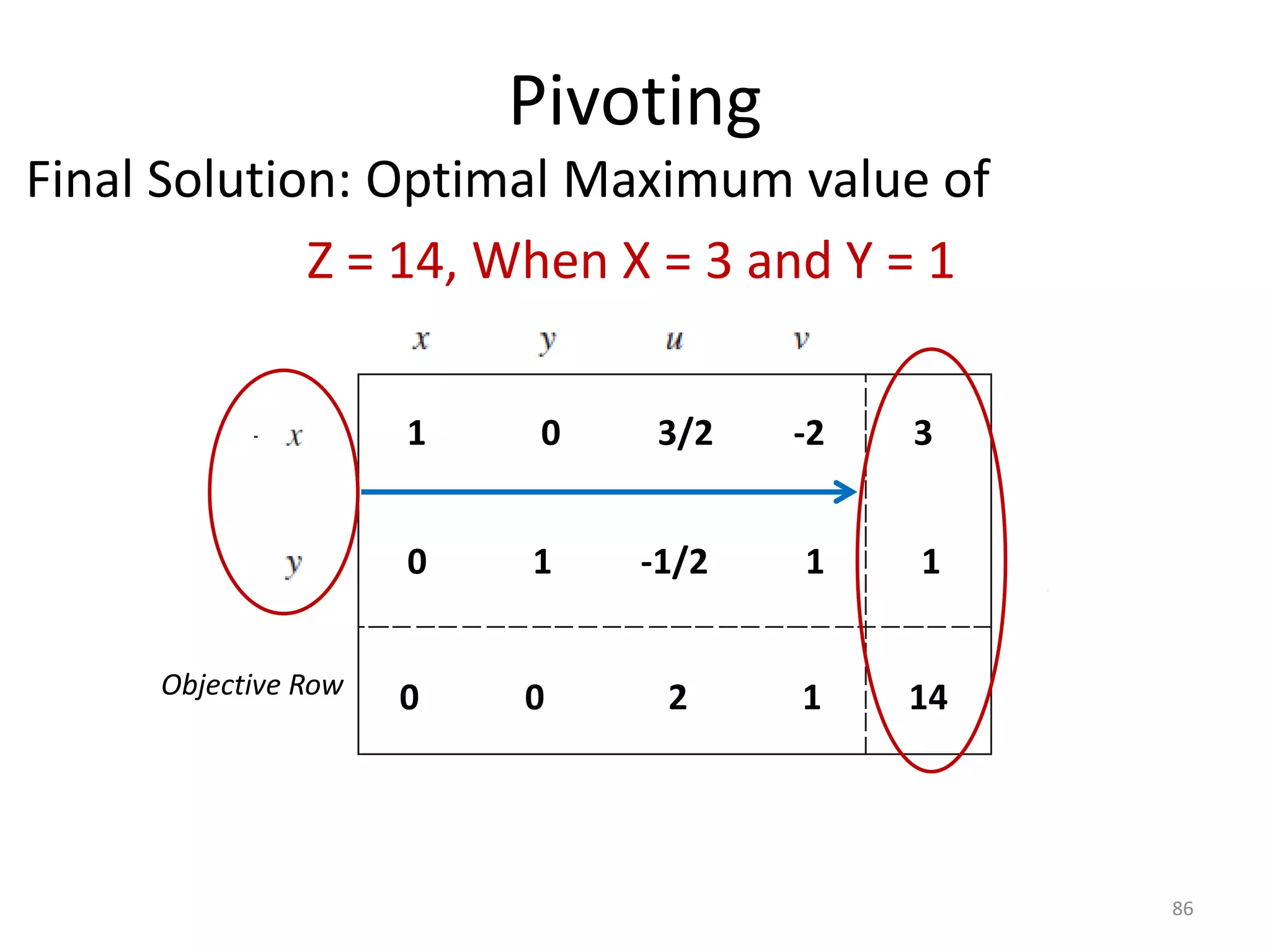 Pivoting

Final Solution: Optimal Maximum value of

Z = 14, When X = 3 and Y = 1

| | $x$ | $y$ | $u$ | $v$ | |
|---|---|---|---|---|---|
| $x$ | 1 | 0 | 3/2 | -2 | 3 |
| $y$ | 0 | 1 | -1/2 | 1 | 1 |
| Objective Row | 0 | 0 | 2 | 1 | 14 |

86